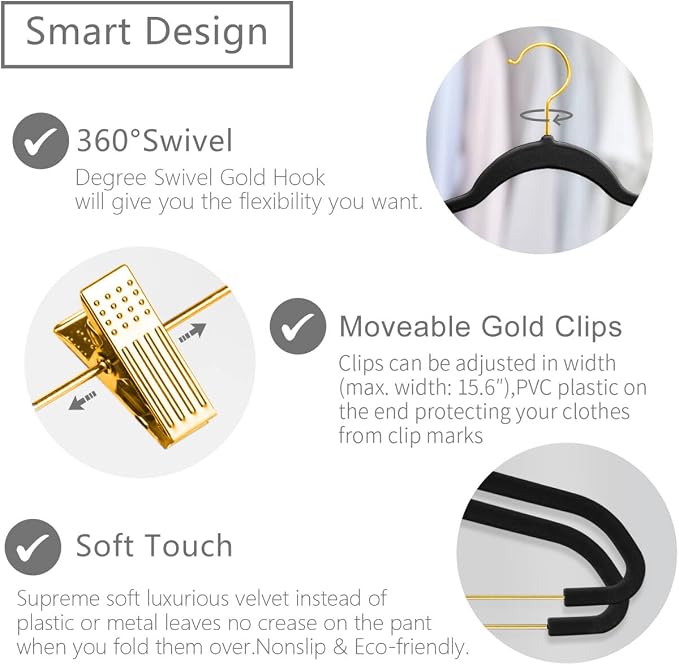 Smart Design

360°Swivel

Degree Swivel Gold Hook will give you the flexibility you want.

Moveable Gold Clips

Clips can be adjusted in width (max. width: 15.6"),PVC plastic on the end protecting your clothes from clip marks

Soft Touch

Supreme soft luxurious velvet instead of plastic or metal leaves no crease on the pant when you fold them over.Nonslip & Eco-friendly.